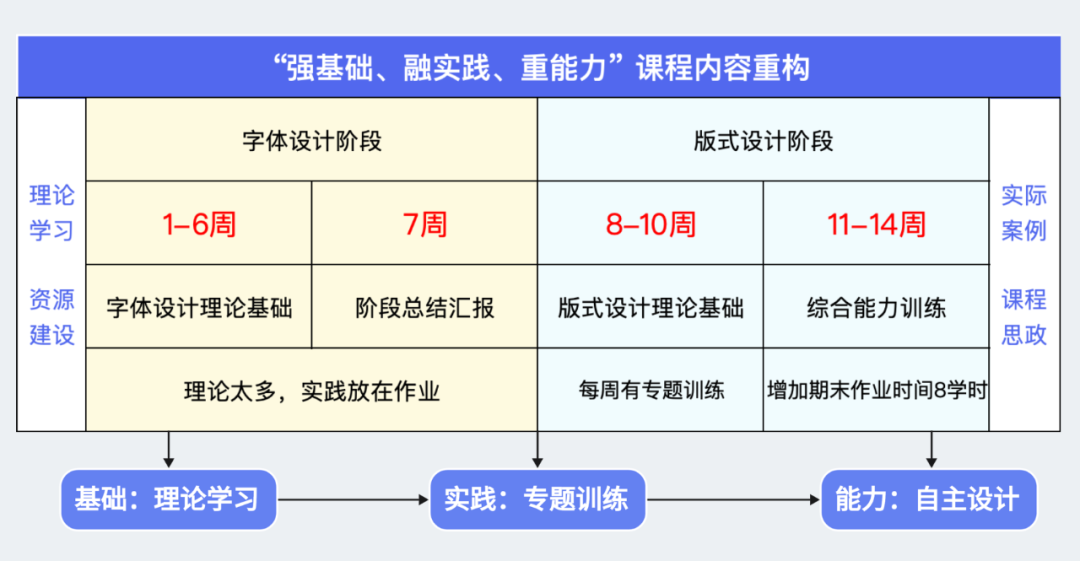 “强基础、融实践、重能力”课程内容重构

理论学习

资源建设

| 字体设计阶段 | | 版式设计阶段 | |
|---|---|---|---|
| 1–6周 | 7周 | 8–10周 | 11–14周 |
| 字体设计理论基础 | 阶段总结汇报 | 版式设计理论基础 | 综合能力训练 |
| 理论太多，实践放在作业 | | 每周有专题训练 | 增加期末作业时间8学时 |

实际案例

课程思政

基础：理论学习

实践：专题训练

能力：自主设计